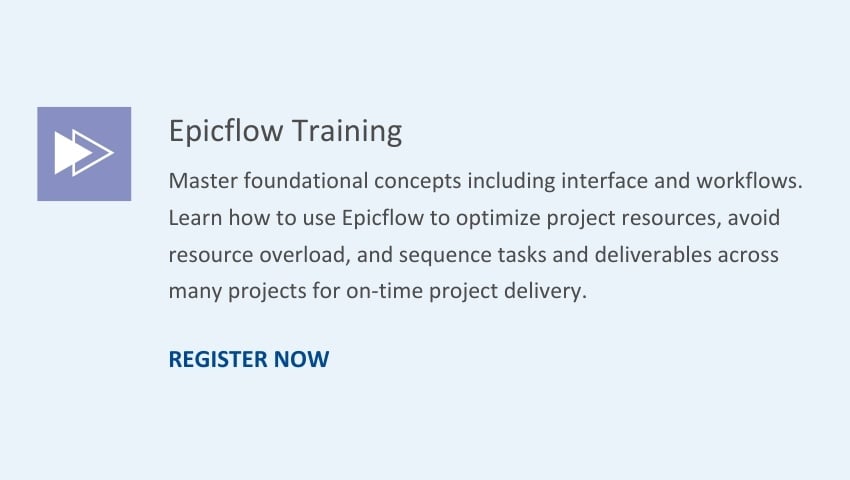 Epicflow Training

Master foundational concepts including interface and workflows. Learn how to use Epicflow to optimize project resources, avoid resource overload, and sequence tasks and deliverables across many projects for on-time project delivery.

REGISTER NOW